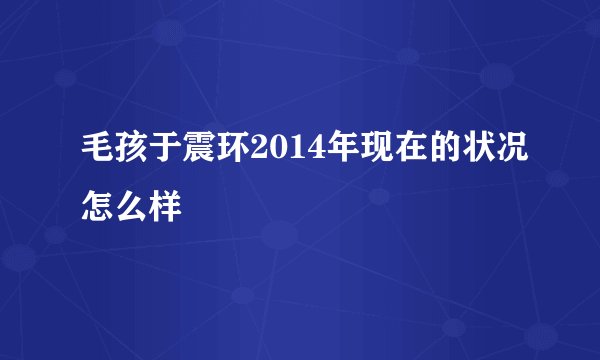 毛孩于震环2014年现在的状况怎么样